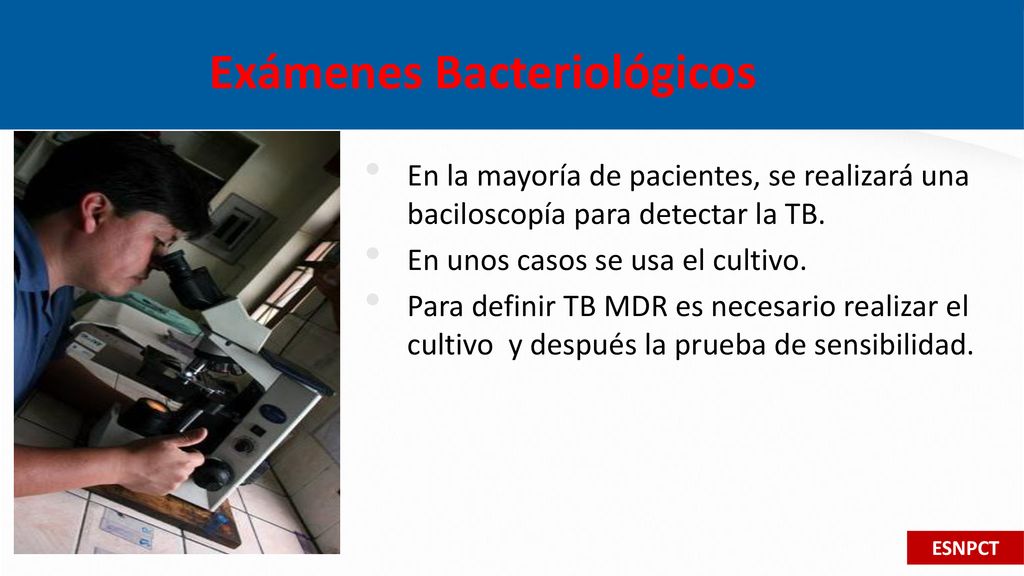 Exámenes Bacteriológicos

• En la mayoría de pacientes, se realizará una baciloscopía para detectar la TB.

• En unos casos se usa el cultivo.

• Para definir TB MDR es necesario realizar el cultivo y después la prueba de sensibilidad.

ESNPCT